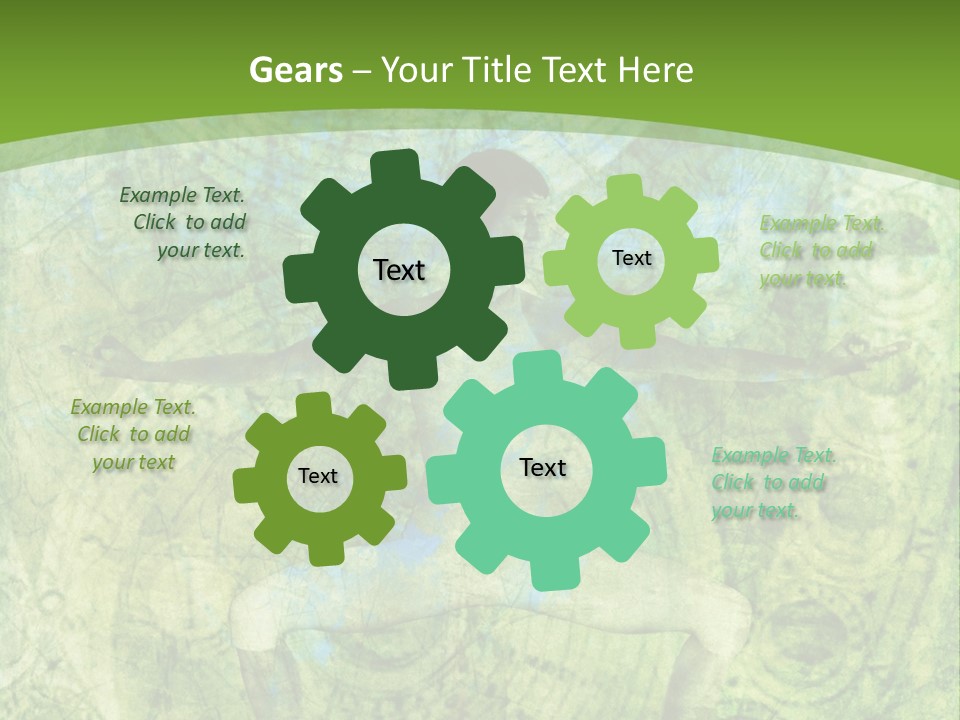 Gears – Your Title Text Here

Example Text. Click to add your text.

Text

Text

Example Text. Click to add your text.

Example Text. Click to add your text

Text

Text

Example Text. Click to add your text.